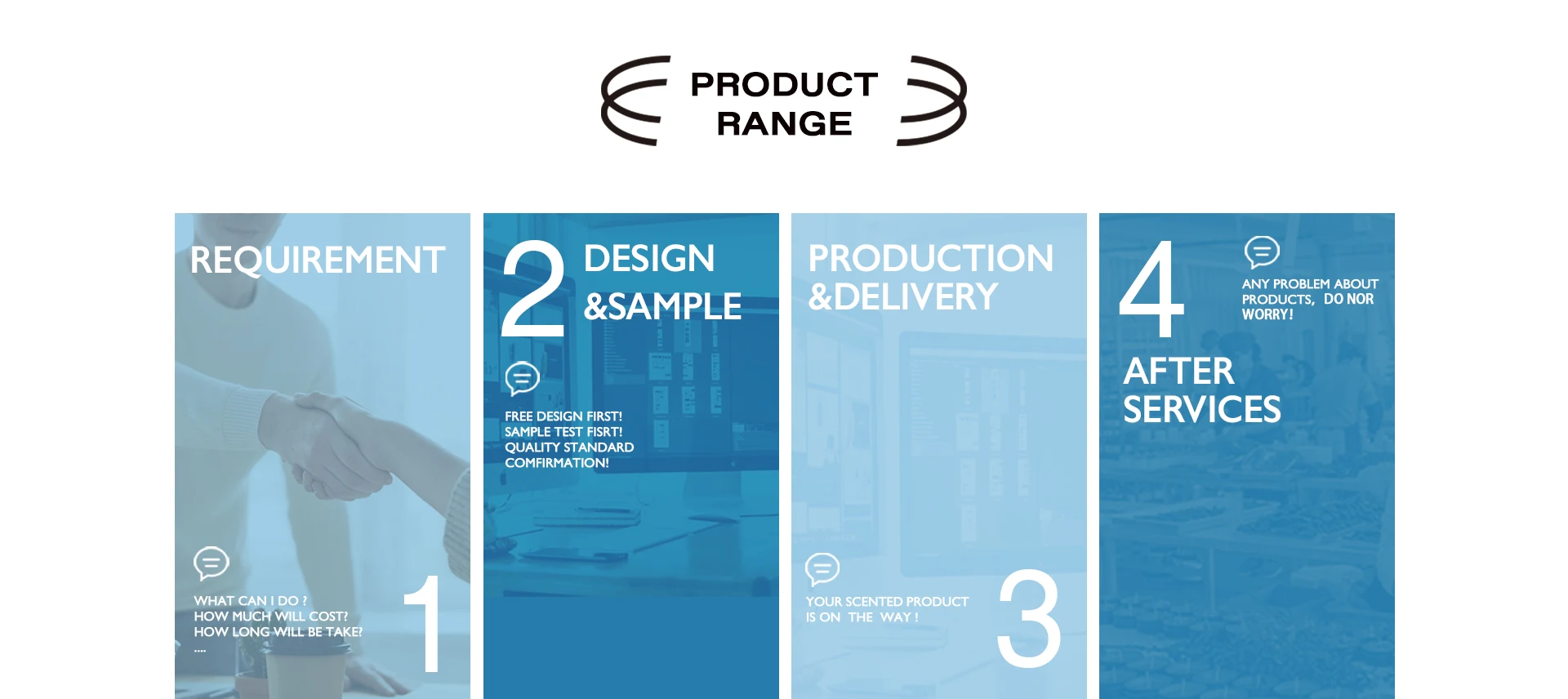 PRODUCT RANGE

REQUIREMENT

WHAT CAN I DO ?
HOW MUCH WILL COST?
HOW LONG WILL BE TAKE?
....

1

2

DESIGN &SAMPLE

FREE DESIGN FIRST!
SAMPLE TEST FISRT!
QUALITY STANDARD COMFIRMATION!

PRODUCTION &DELIVERY

YOUR SCENTED PRODUCT IS ON THE WAY !

3

4

ANY PROBLEM ABOUT PRODUCTS, DO NOR WORRY!

AFTER SERVICES